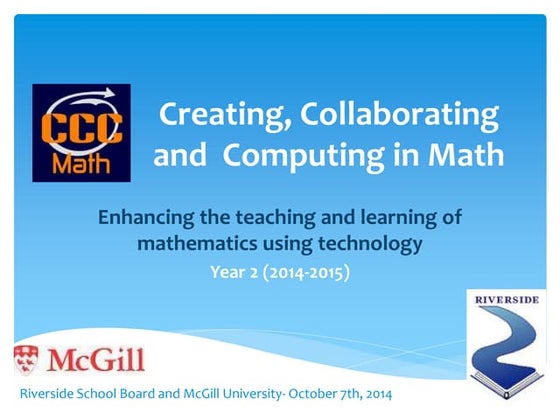 CCC Math

Creating, Collaborating and Computing in Math

Enhancing the teaching and learning of mathematics using technology

Year 2 (2014-2015)

RIVERSIDE

McGill

Riverside School Board and McGill University- October 7th, 2014